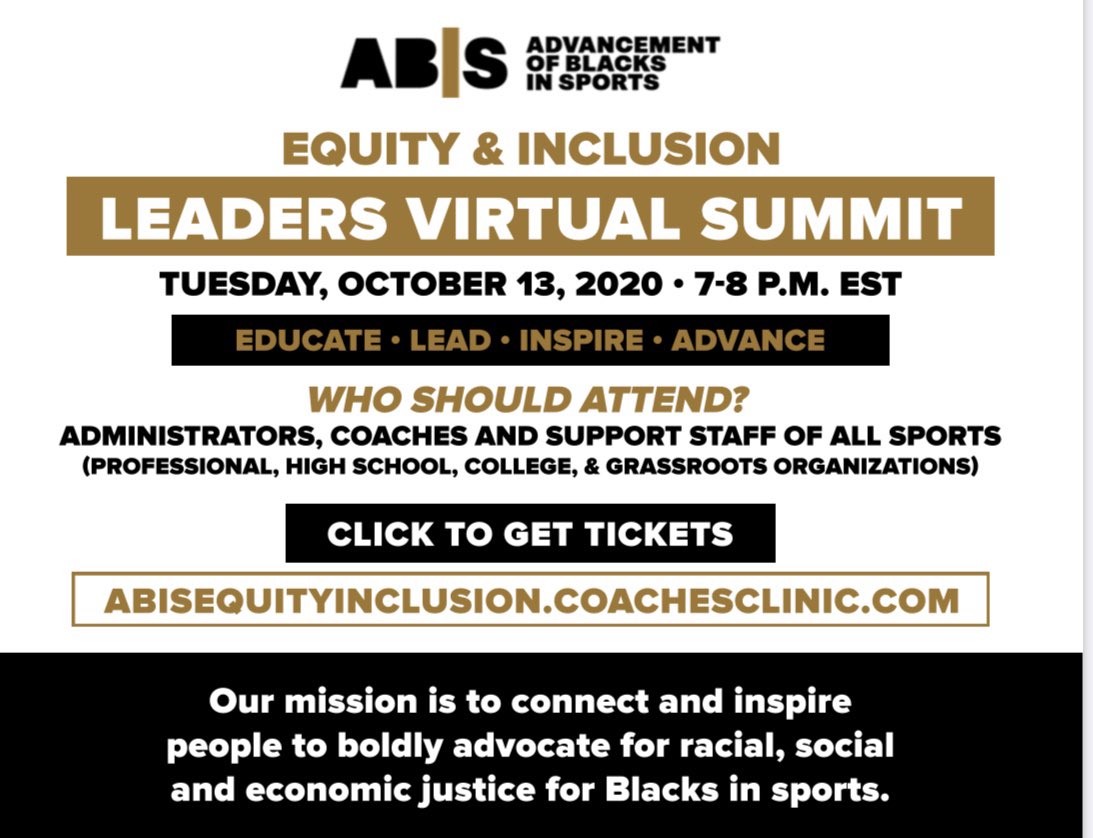 AB|S ADVANCEMENT OF BLACKS IN SPORTS

EQUITY & INCLUSION

LEADERS VIRTUAL SUMMIT

TUESDAY, OCTOBER 13, 2020 • 7-8 P.M. EST

EDUCATE • LEAD • INSPIRE • ADVANCE

WHO SHOULD ATTEND?

ADMINISTRATORS, COACHES AND SUPPORT STAFF OF ALL SPORTS
(PROFESSIONAL, HIGH SCHOOL, COLLEGE, & GRASSROOTS ORGANIZATIONS)

CLICK TO GET TICKETS

ABISEQUITYINCLUSION.COACHESCLINIC.COM

Our mission is to connect and inspire people to boldly advocate for racial, social and economic justice for Blacks in sports.